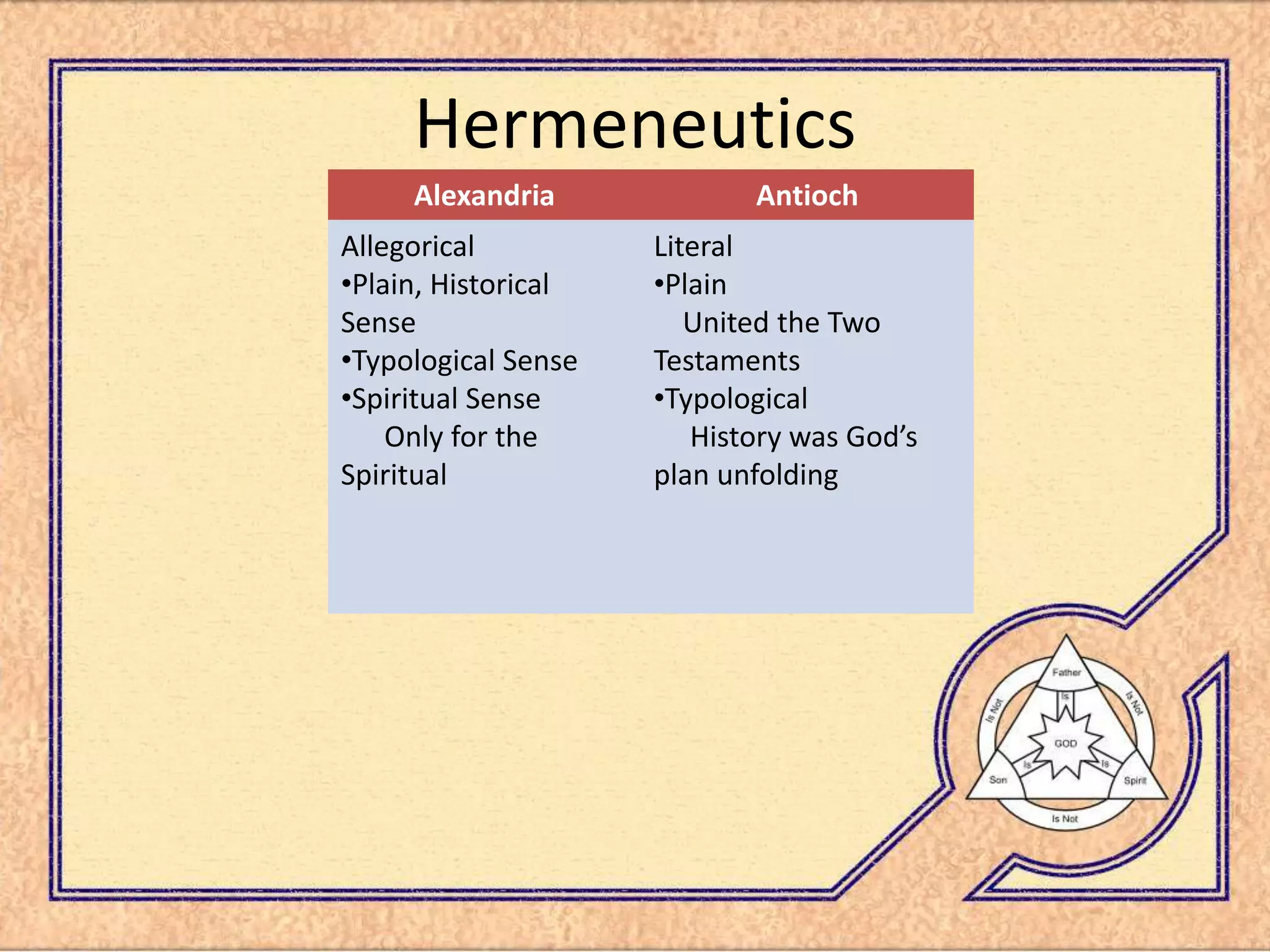 Hermeneutics

| Alexandria | Antioch |
|---|---|
| Allegorical •Plain, Historical Sense •Typological Sense •Spiritual Sense Only for the Spiritual | Literal •Plain United the Two Testaments •Typological History was God's plan unfolding |

Father
Is Not
Is Not
Is
GOD
Is
Is
Son
Spirit
Is Not